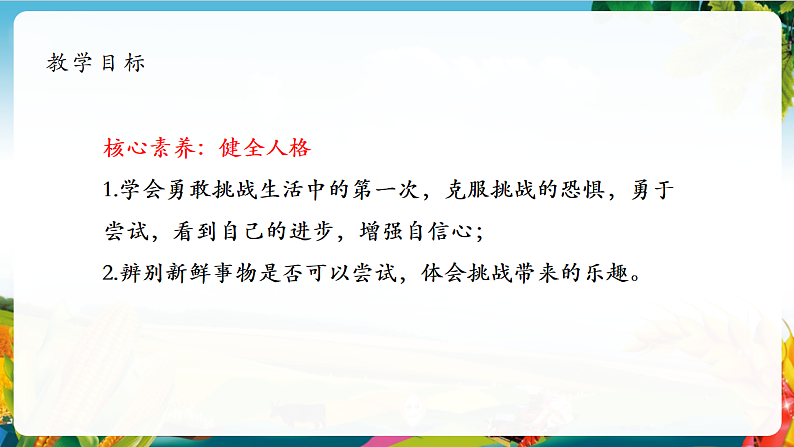 教学目标

核心素养：健全人格

1.学会勇敢挑战生活中的第一次，克服挑战的恐惧，勇于尝试，看到自己的进步，增强自信心；

2.辨别新鲜事物是否可以尝试，体会挑战带来的乐趣。